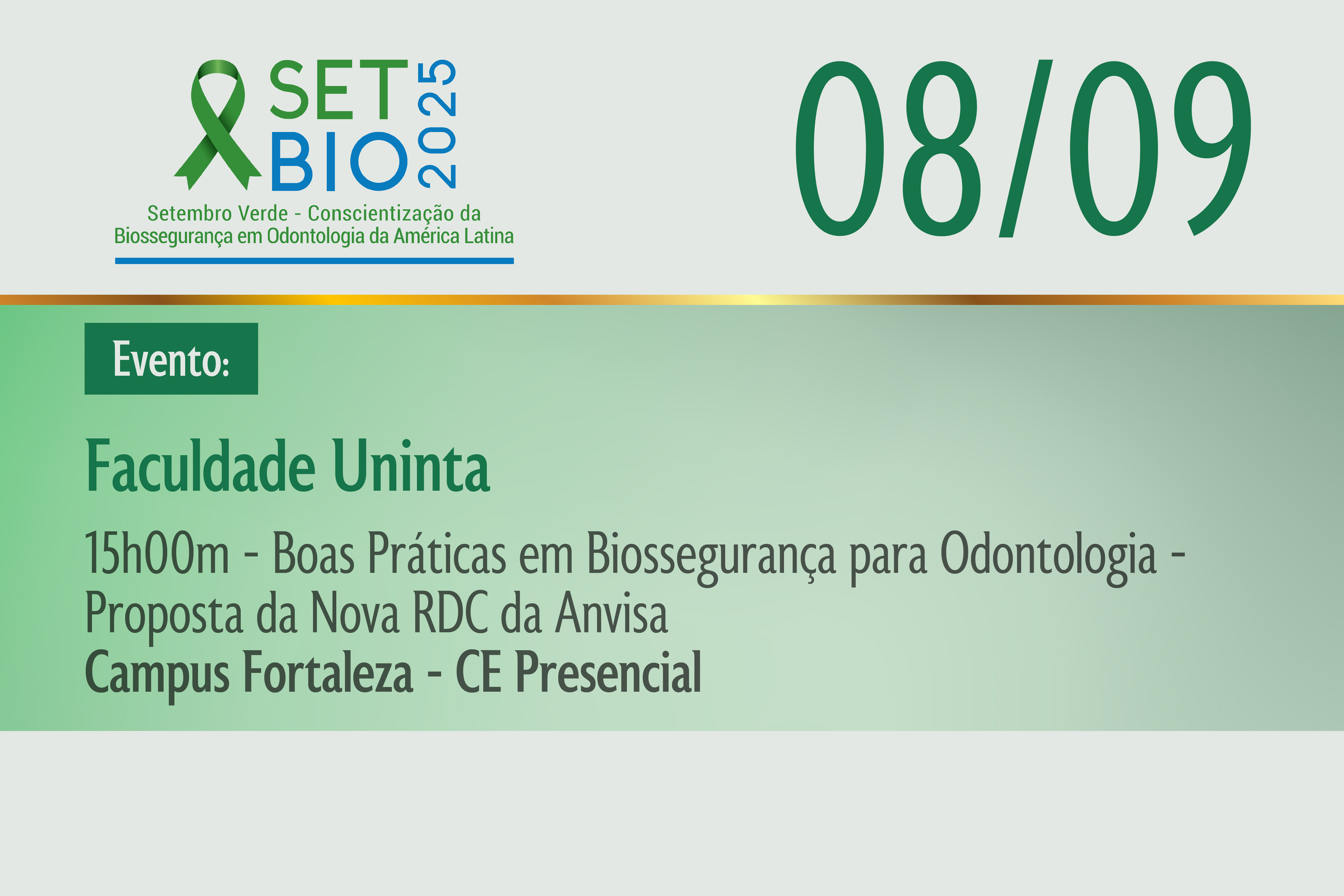 SET
BIO
2025

Setembro Verde - Conscientização da Biossegurança em Odontologia da América Latina

08/09

Evento:

Faculdade Uninta

15h00m - Boas Práticas em Biossegurança para Odontologia - Proposta da Nova RDC da Anvisa
Campus Fortaleza - CE Presencial